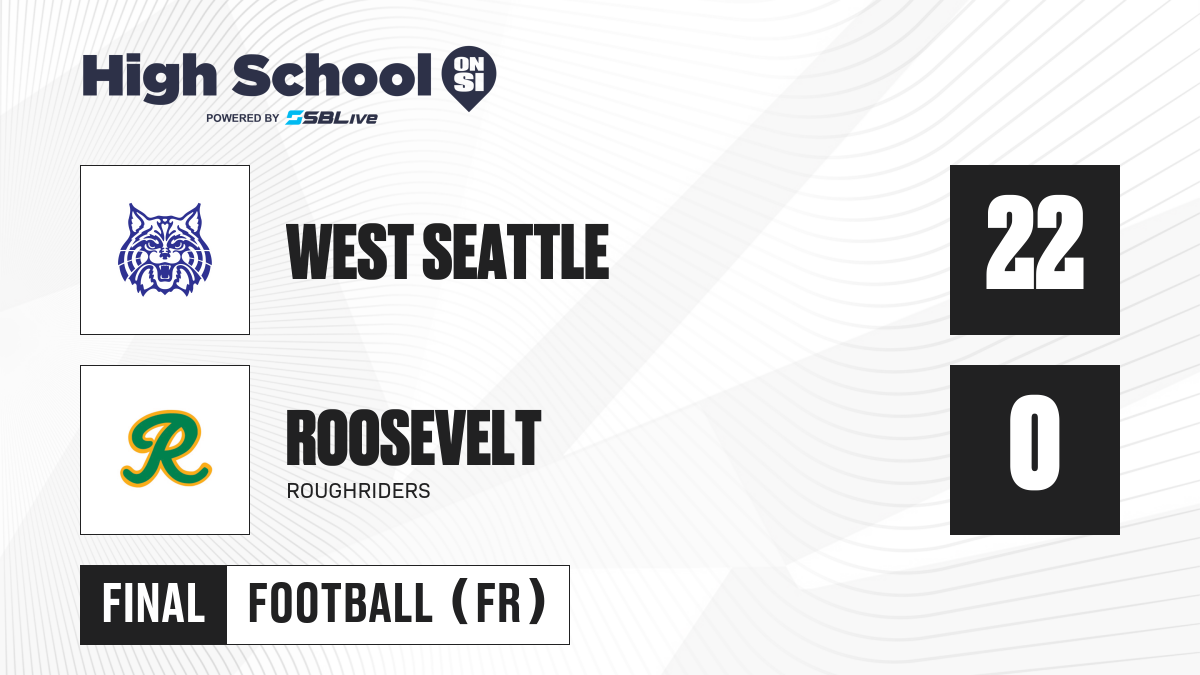 High School ON SI
POWERED BY SBLive

WEST SEATTLE

22

R

ROOSEVELT
ROUGHRIDERS

0

FINAL FOOTBALL (FR)